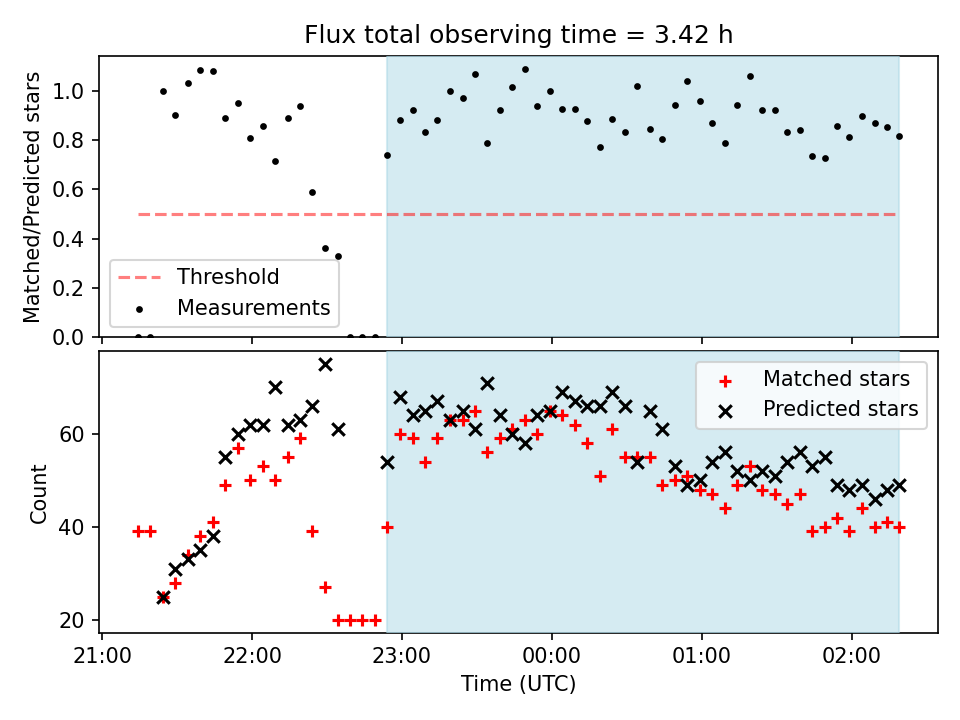 Flux total observing time = 3.42 h

Matched/Predicted stars

1.0
0.8
0.6
0.4
0.2
0.0

Threshold
Measurements

Count

60
40
20

Matched stars
Predicted stars

21:00
22:00
23:00
00:00
01:00
02:00

Time (UTC)